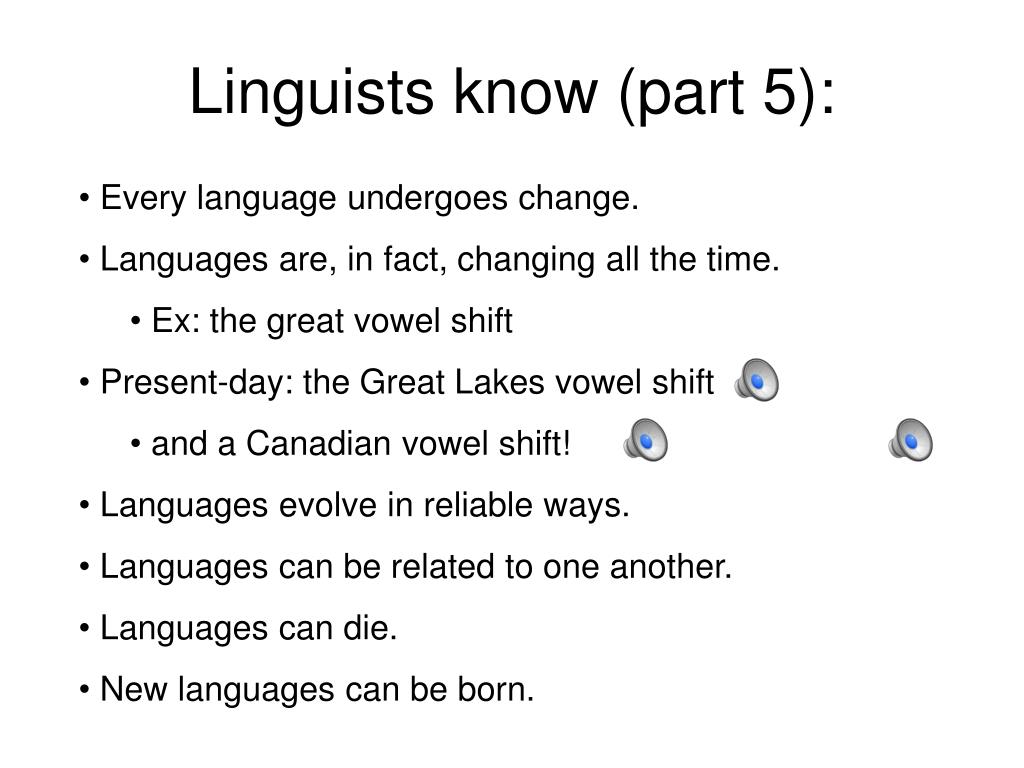 Linguists know (part 5):

• Every language undergoes change.

• Languages are, in fact, changing all the time.

• Ex: the great vowel shift

• Present-day: the Great Lakes vowel shift

• and a Canadian vowel shift!

• Languages evolve in reliable ways.

• Languages can be related to one another.

• Languages can die.

• New languages can be born.